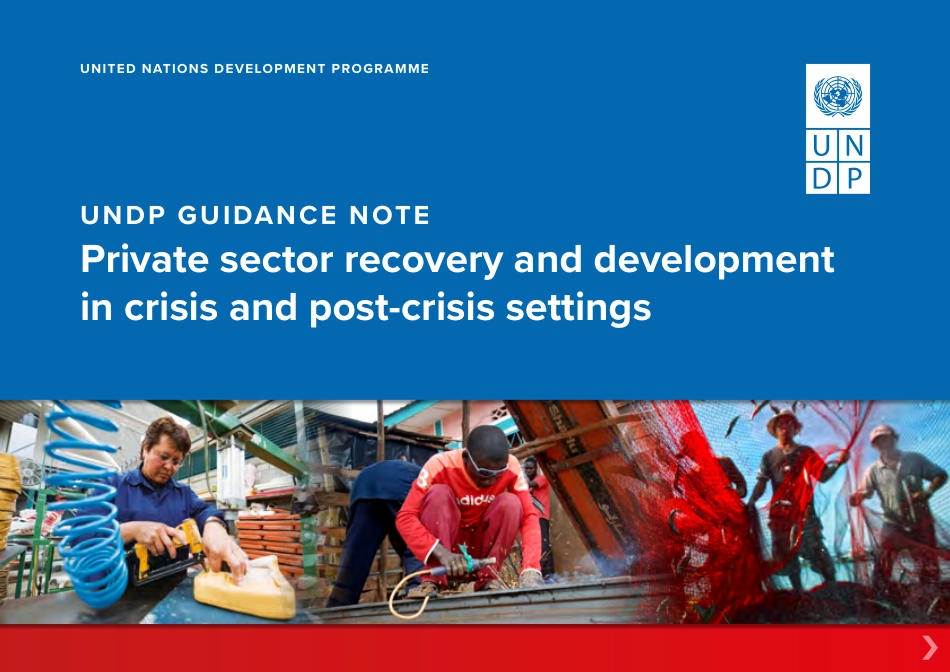 UNITED NATIONS DEVELOPMENT PROGRAMME

U N
D P

UNDP GUIDANCE NOTE
Private sector recovery and development in crisis and post-crisis settings

adidas